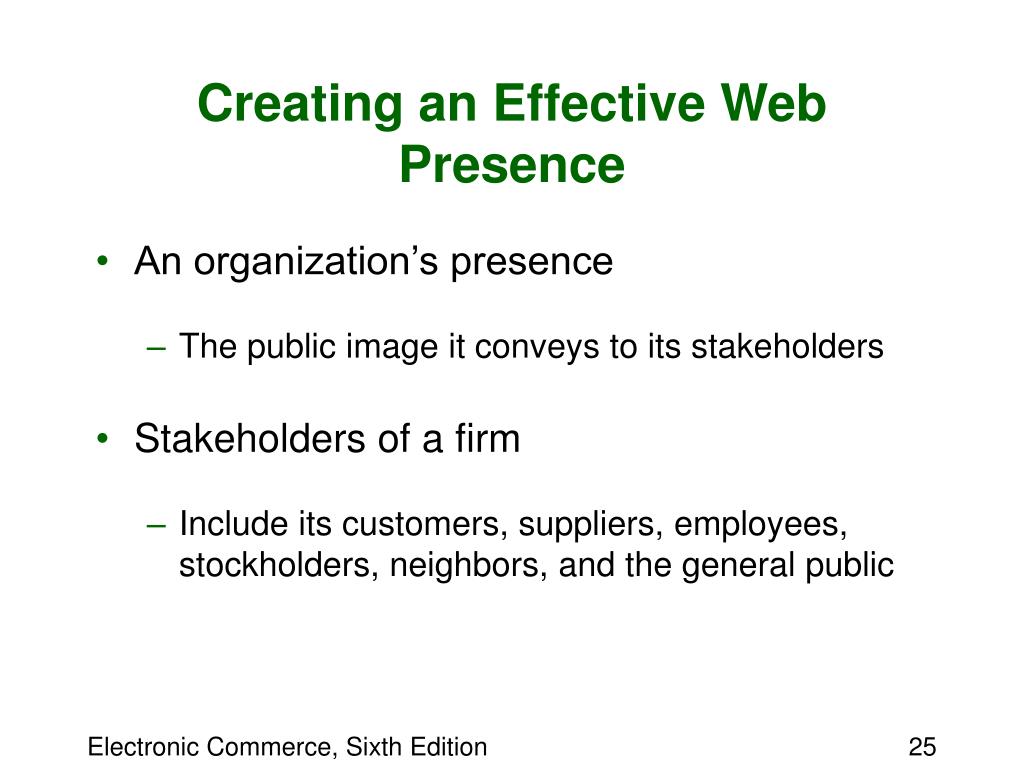 Creating an Effective Web Presence

• An organization’s presence
– The public image it conveys to its stakeholders

• Stakeholders of a firm
– Include its customers, suppliers, employees, stockholders, neighbors, and the general public

Electronic Commerce, Sixth Edition

25